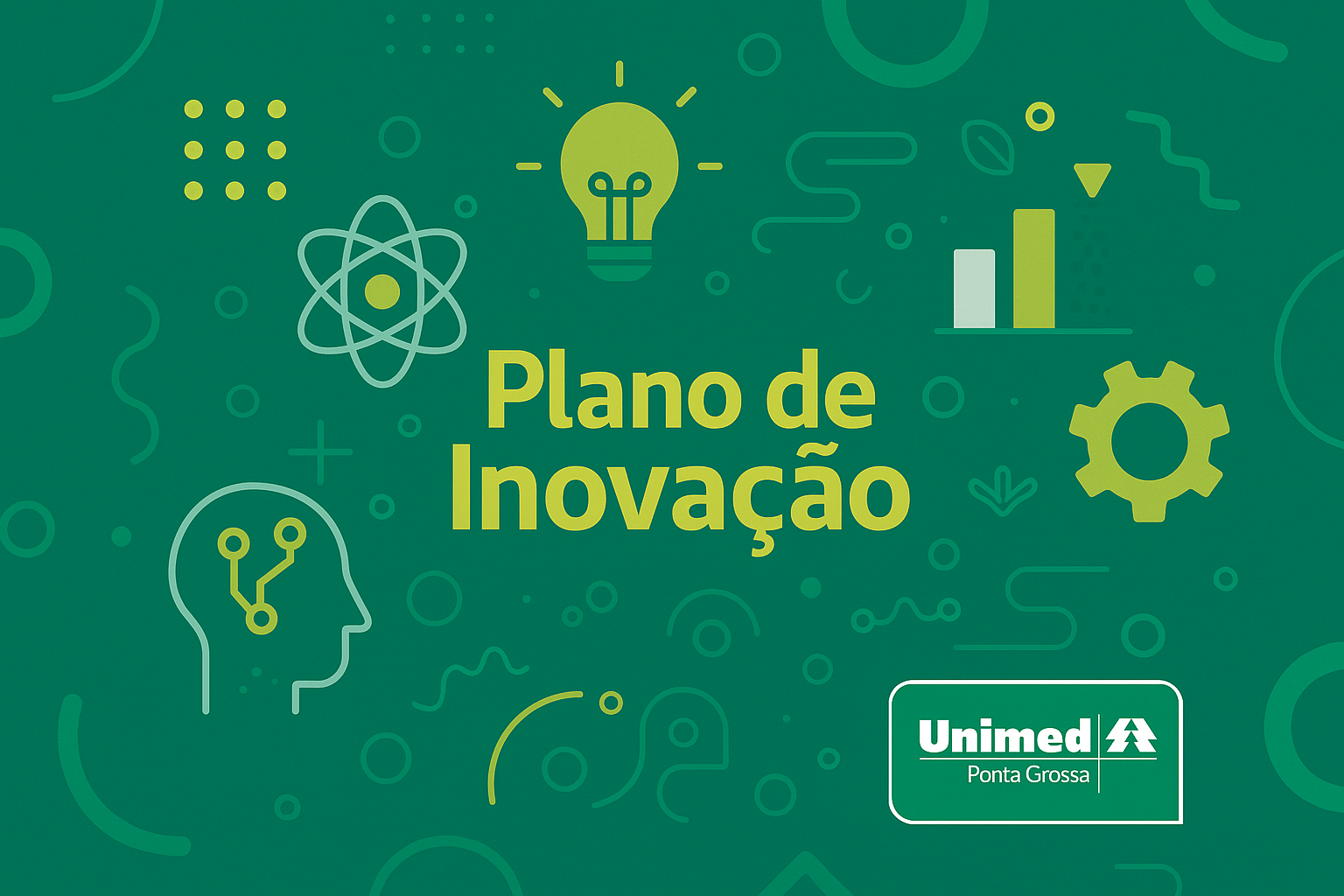 Plano de Inovação

Unimed
Ponta Grossa